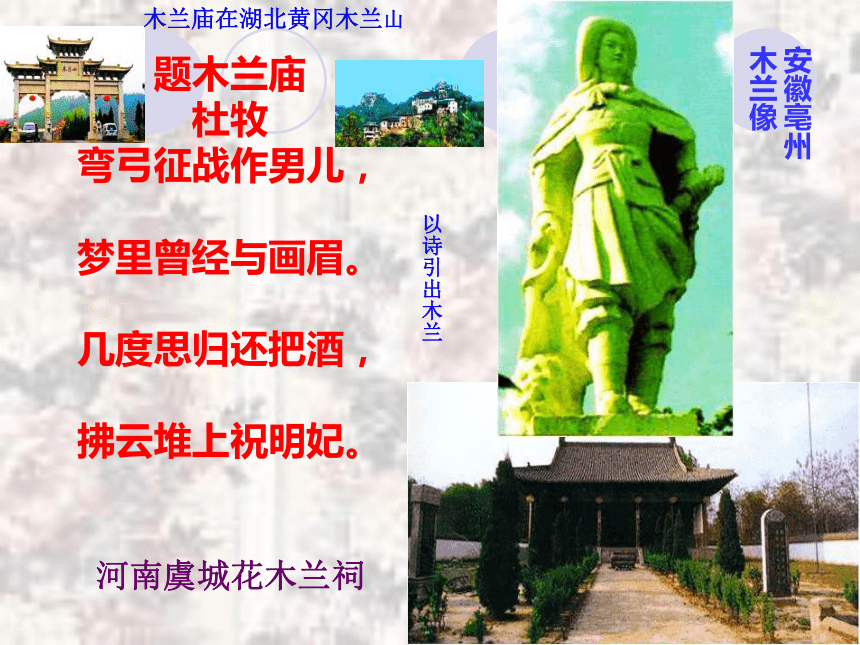 木兰庙在湖北黄冈木兰山

题木兰庙
杜牧

弯弓征战作男儿，

梦里曾经与画眉。

几度思归还把酒，

拂云堆上祝明妃。

以诗引出木兰

安徽亳州木兰像

河南虞城花木兰祠